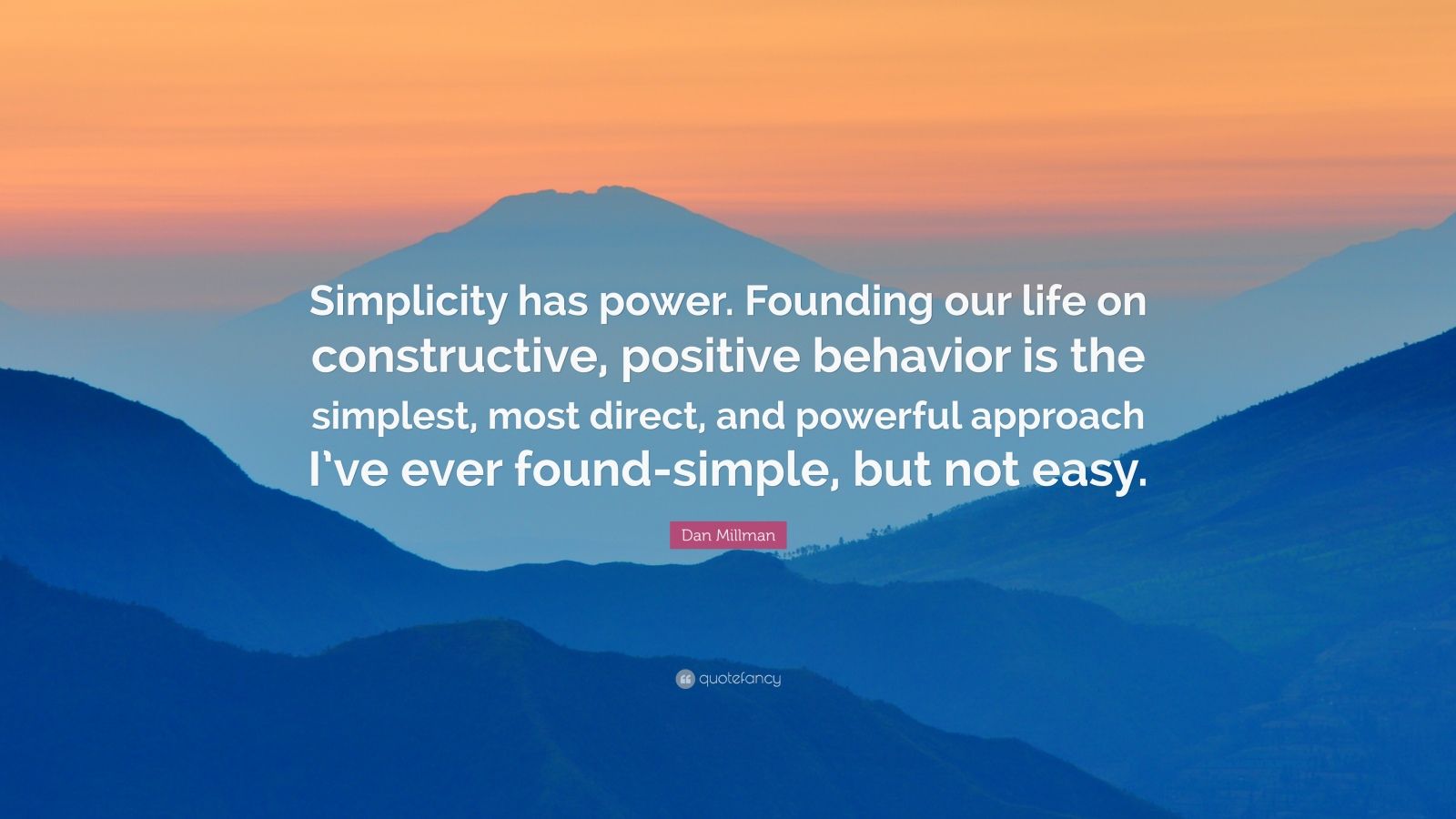 Simplicity has power. Founding our life on constructive, positive behavior is the simplest, most direct, and powerful approach I've ever found-simple, but not easy.

Dan Millman

quotefancy